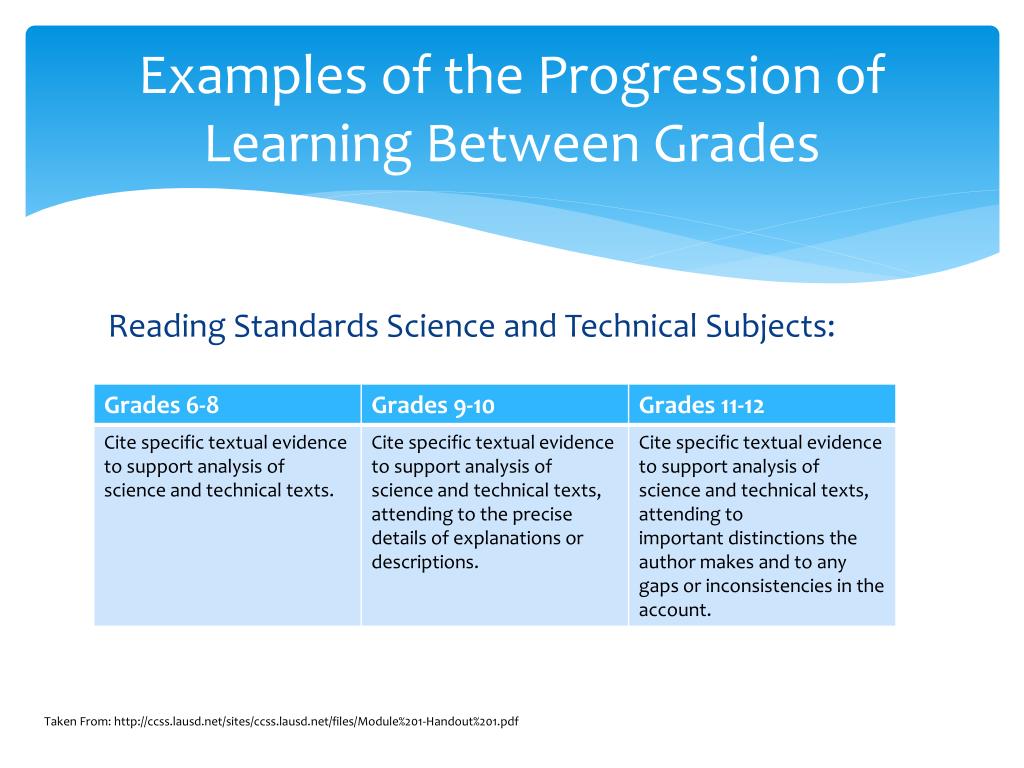 Examples of the Progression of Learning Between Grades

Reading Standards Science and Technical Subjects:

| Grades 6-8 | Grades 9-10 | Grades 11-12 |
|---|---|---|
| Cite specific textual evidence to support analysis of science and technical texts. | Cite specific textual evidence to support analysis of science and technical texts, attending to the precise details of explanations or descriptions. | Cite specific textual evidence to support analysis of science and technical texts, attending to important distinctions the author makes and to any gaps or inconsistencies in the account. |

Taken From: http://ccss.lausd.net/sites/ccss.lausd.net/files/Module%201-Handout%201.pdf